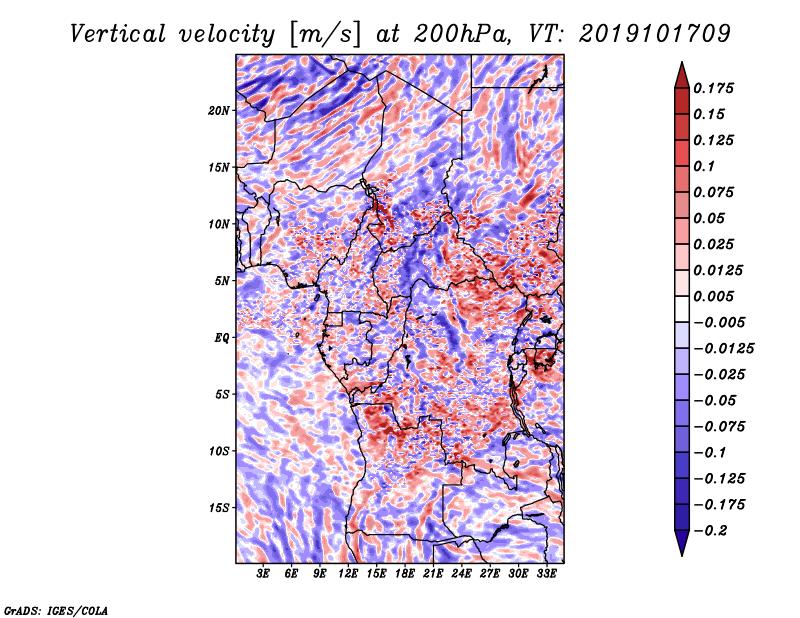 Vertical velocity [m/s] at 200hPa, VT: 2019101709

20N
15N
10N
5N
EQ
5S
10S
15S

3E 6E 9E 12E 15E 18E 21E 24E 27E 30E 33E

0.175
0.15
0.125
0.1
0.075
0.05
0.025
0.0125
0.005
−0.005
−0.0125
−0.025
−0.05
−0.075
−0.1
−0.125
−0.175
−0.2

GrADS: IGES/COLA